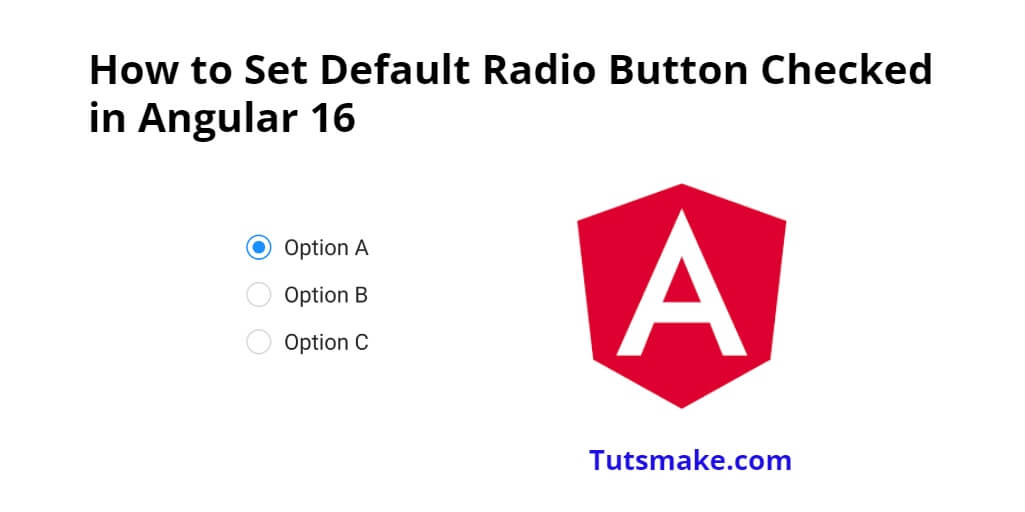 How to Set Default Radio Button Checked in Angular 16

Option A
Option B
Option C

A

Tutsmake.com